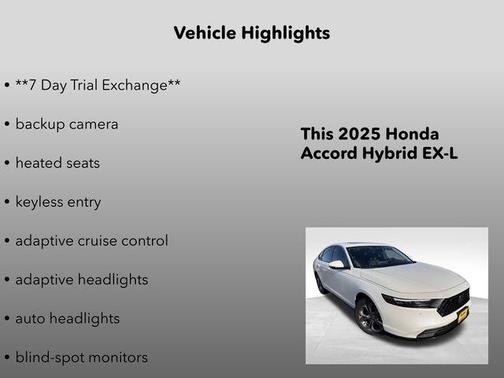 Vehicle Highlights

• **7 Day Trial Exchange**

• backup camera

• heated seats

• keyless entry

• adaptive cruise control

• adaptive headlights

• auto headlights

• blind-spot monitors

This 2025 Honda Accord Hybrid EX-L